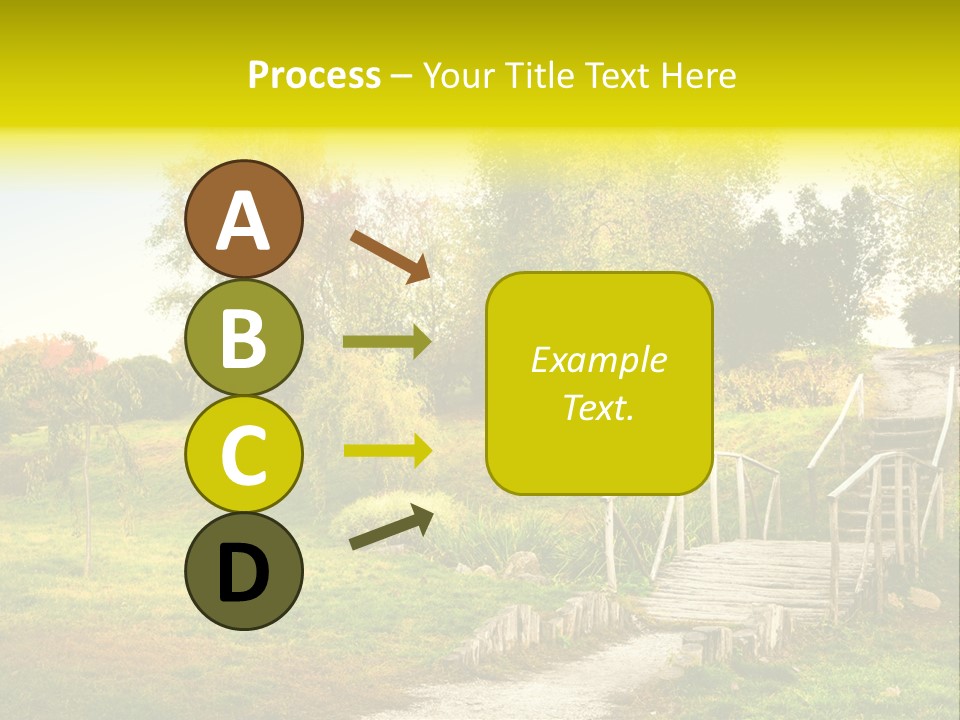 Process – Your Title Text Here

A

B

C

D

Example Text.